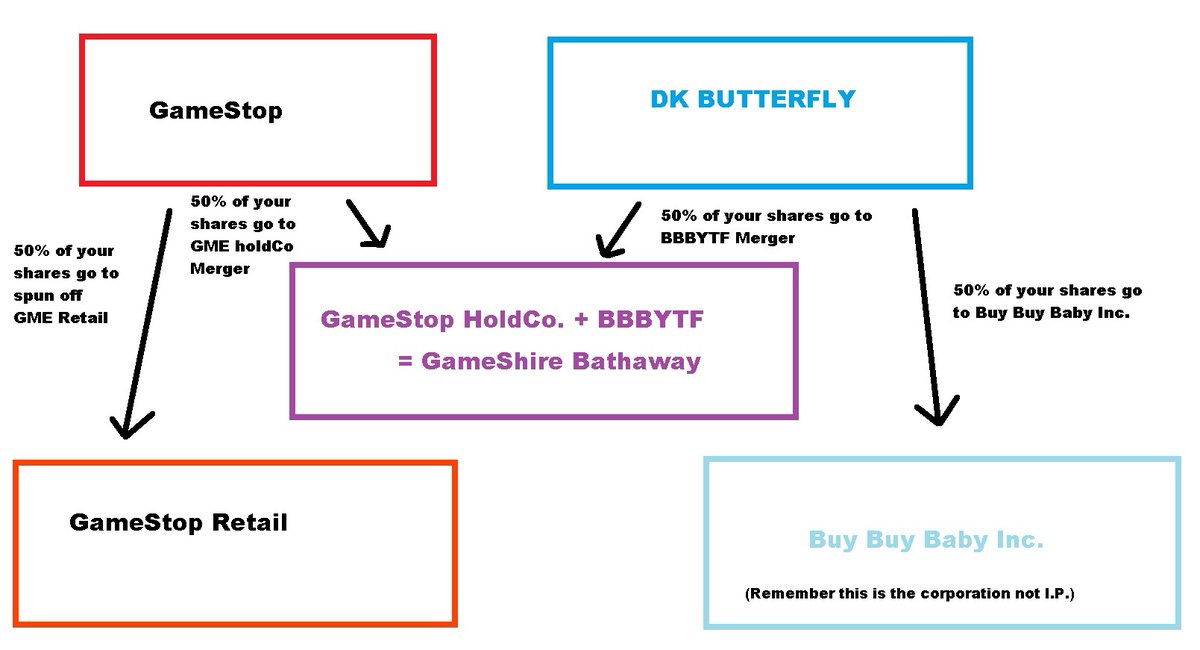 GameStop

DK BUTTERFLY

50% of your shares go to spun off GME Retail

50% of your shares go to GME holdCo Merger

50% of your shares go to BBBYTF Merger

50% of your shares go to Buy Buy Baby Inc.

GameStop HoldCo. + BBBYTF = GameShire Bathaway

GameStop Retail

Buy Buy Baby Inc.

(Remember this is the corporation not I.P.)